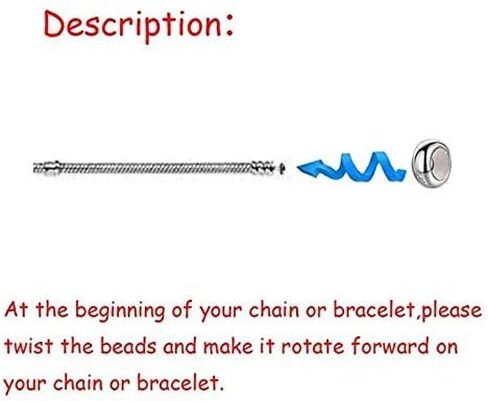 Description:

At the beginning of your chain or bracelet,please twist the beads and make it rotate forward on your chain or bracelet.